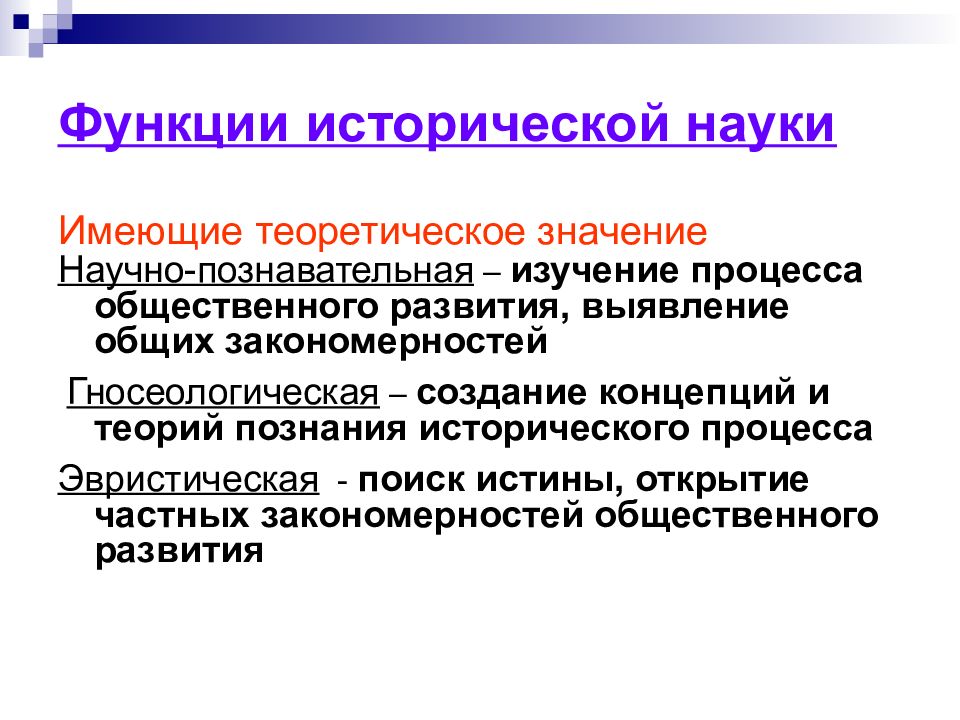 Функции исторической науки

Имеющие теоретическое значение
Научно-познавательная – изучение процесса общественного развития, выявление общих закономерностей

Гносеологическая – создание концепций и теорий познания исторического процесса

Эвристическая - поиск истины, открытие частных закономерностей общественного развития